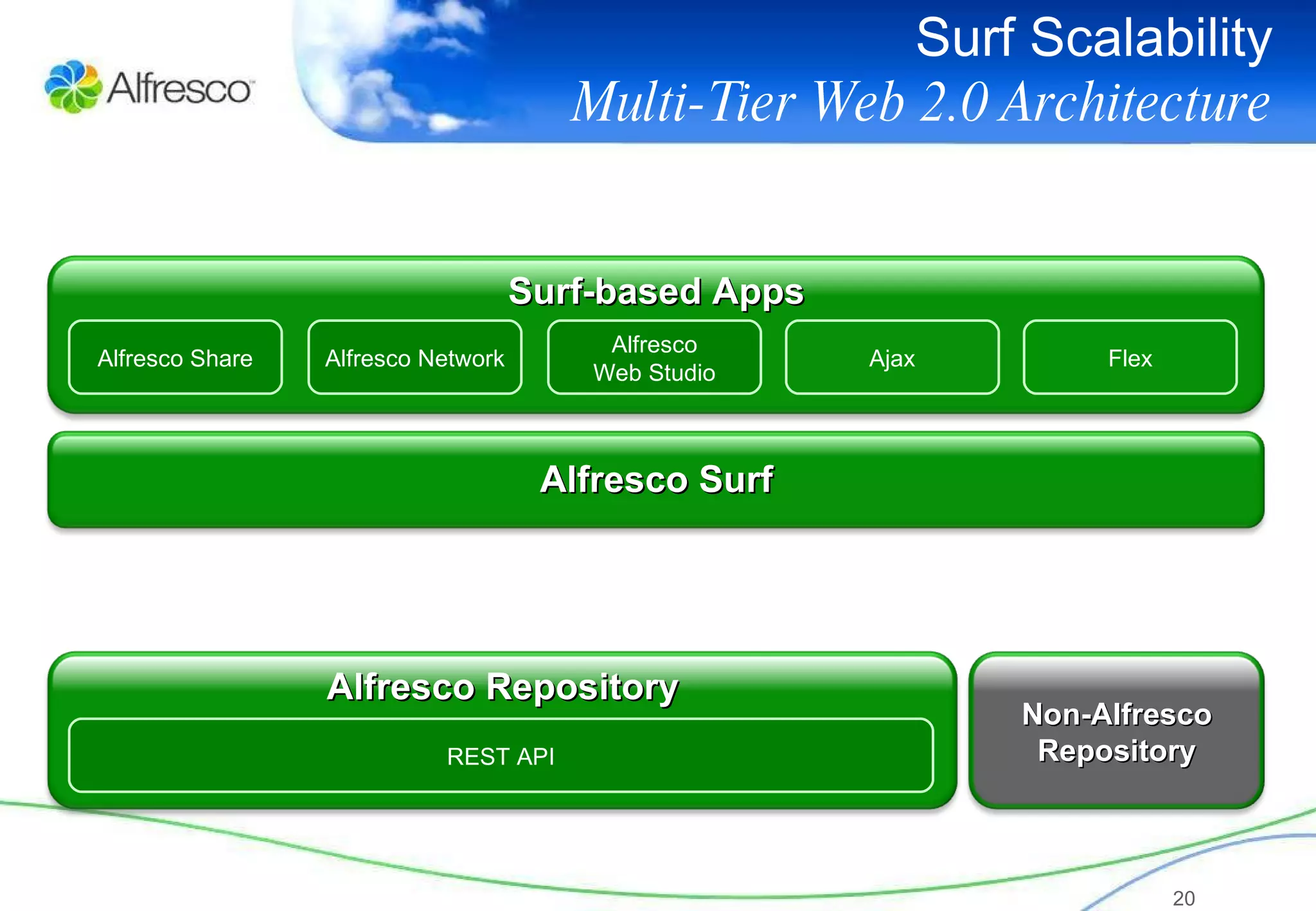 Alfresco

Surf Scalability
Multi-Tier Web 2.0 Architecture

Surf-based Apps

Alfresco Share

Alfresco Network

Alfresco Web Studio

Ajax

Flex

Alfresco Surf

Alfresco Repository

REST API

Non-Alfresco Repository

20